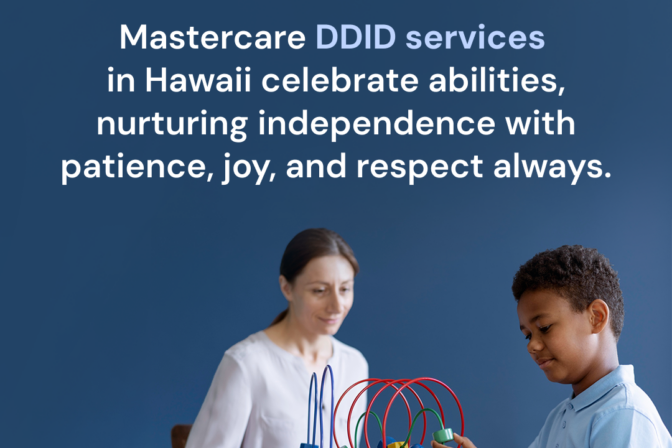 Mastercare DDID services in Hawaii celebrate abilities, nurturing independence with patience, joy, and respect always.